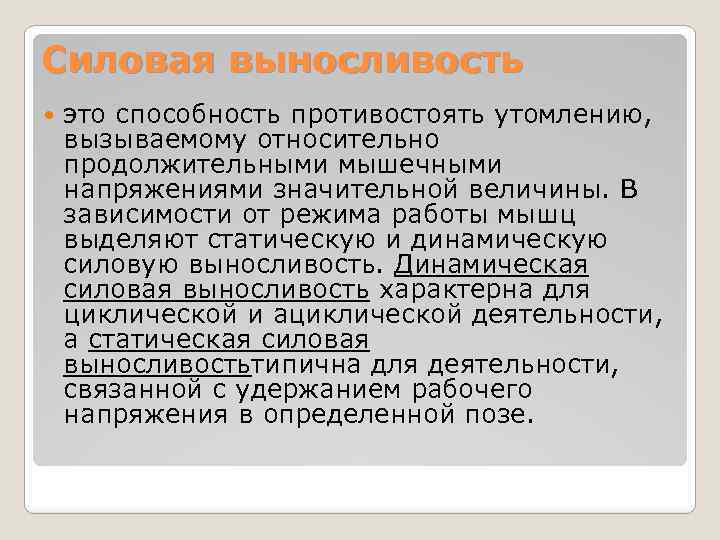 Силовая выносливость

это способность противостоять утомлению, вызываемому относительно продолжительными мышечными напряжениями значительной величины. В зависимости от режима работы мышц выделяют статическую и динамическую силовую выносливость. Динамическая силовая выносливость характерна для циклической и ациклической деятельности, а статическая силовая выносливостьтипична для деятельности, связанной с удержанием рабочего напряжения в определенной позе.